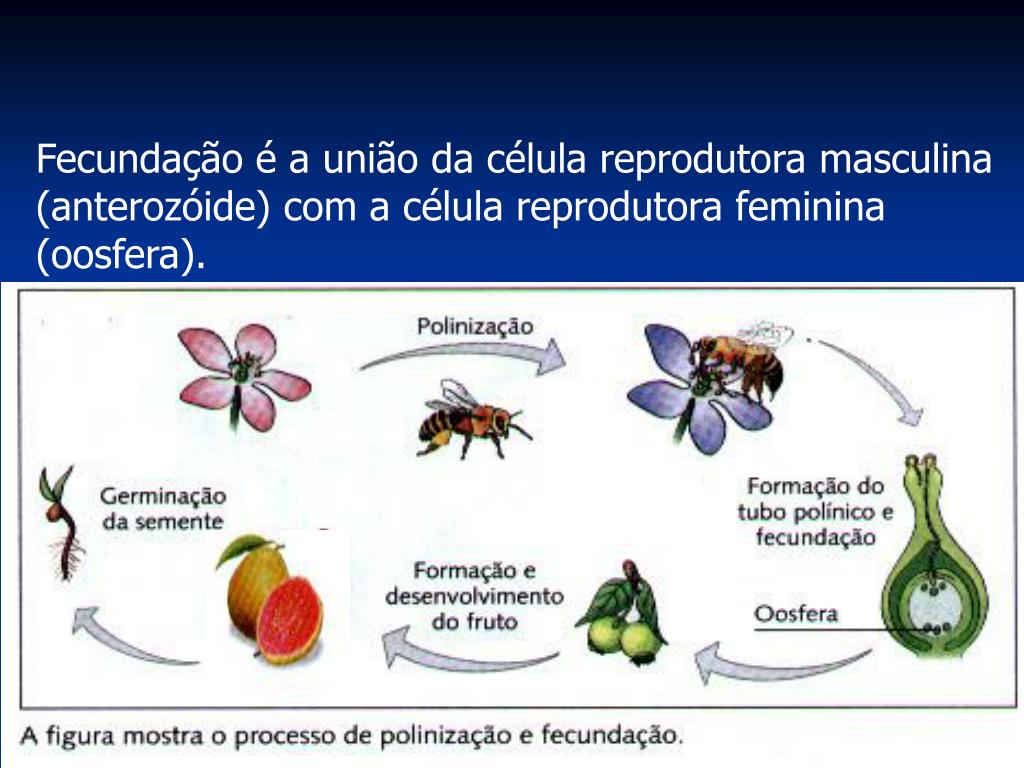 Fecundação é a união da célula reprodutora masculina (anterozóide) com a célula reprodutora feminina (oosfera).

Polinização

Formação do tubo polínico e fecundação

Oosfera

Formação e desenvolvimento do fruto

Germinação da semente

A figura mostra o processo de polinização e fecundação.